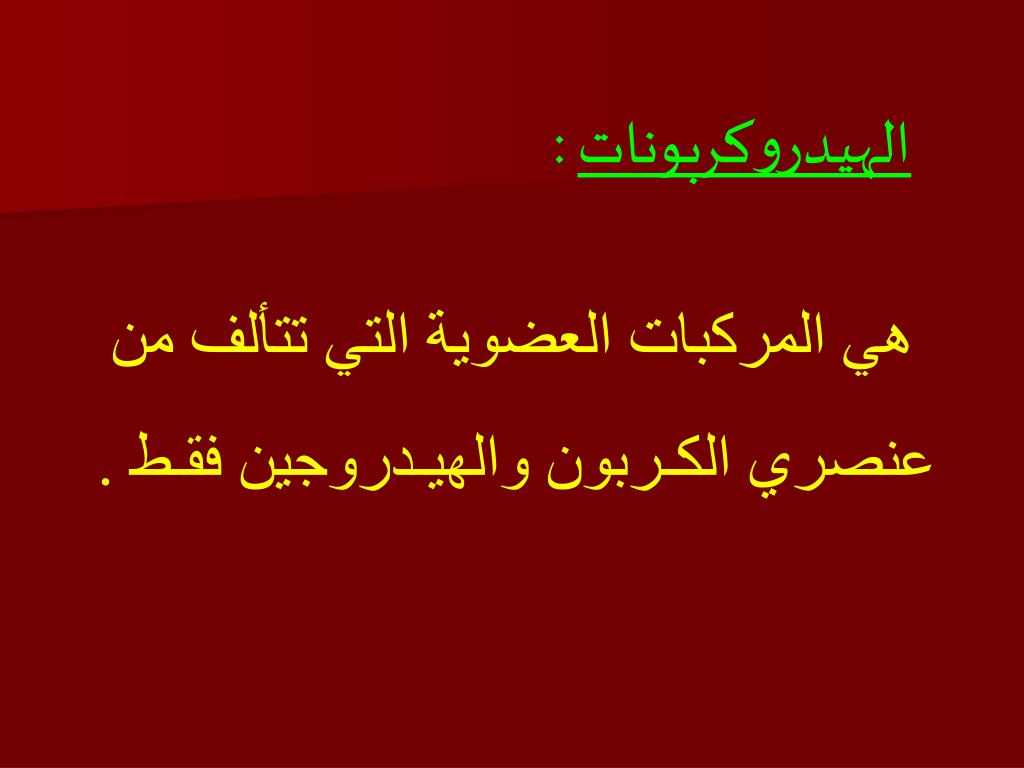 الهيدروكربونات :

هي المركبات العضوية التي تتألف من عنصري الكربون والهيدروجين فقط .